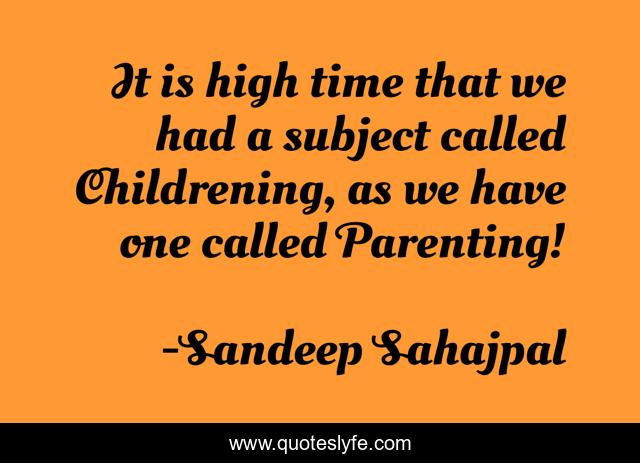 It is high time that we had a subject called Childrening, as we have one called Parenting!

-Sandeep Sahajpal

www.quoteslyfe.com